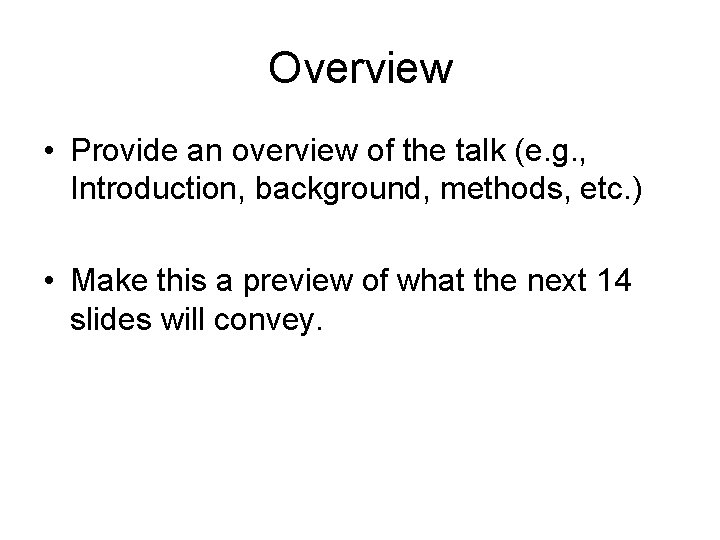 Overview

• Provide an overview of the talk (e.g., Introduction, background, methods, etc.)

• Make this a preview of what the next 14 slides will convey.